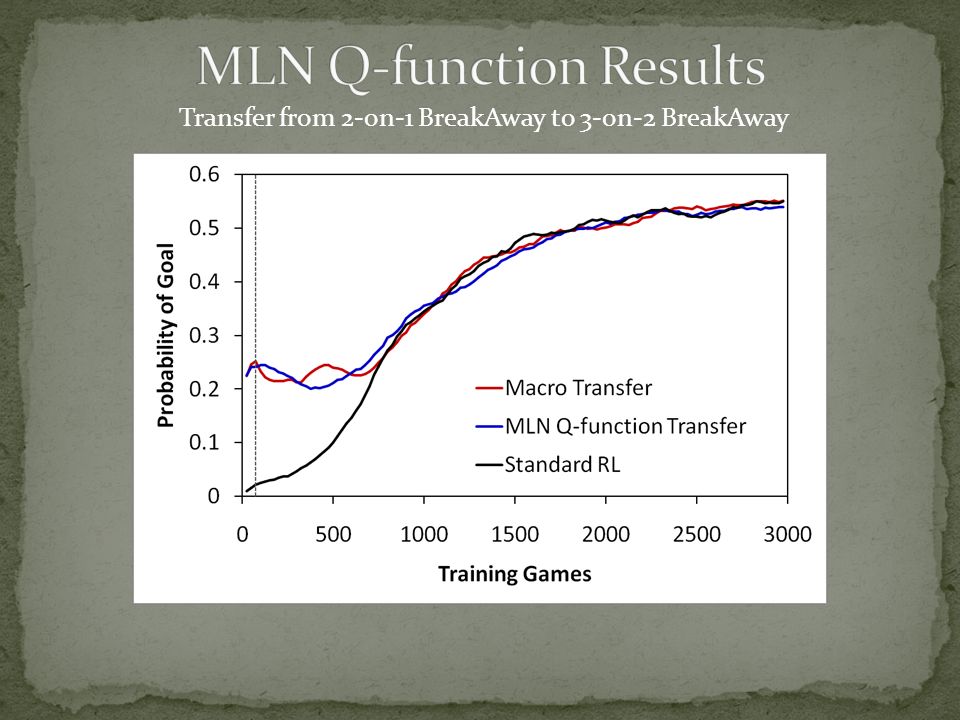 MLN Q-function Results

Transfer from 2-on-1 BreakAway to 3-on-2 BreakAway

Probability of Goal

0.6
0.5
0.4
0.3
0.2
0.1
0

Macro Transfer
MLN Q-function Transfer
Standard RL

0 500 1000 1500 2000 2500 3000

Training Games